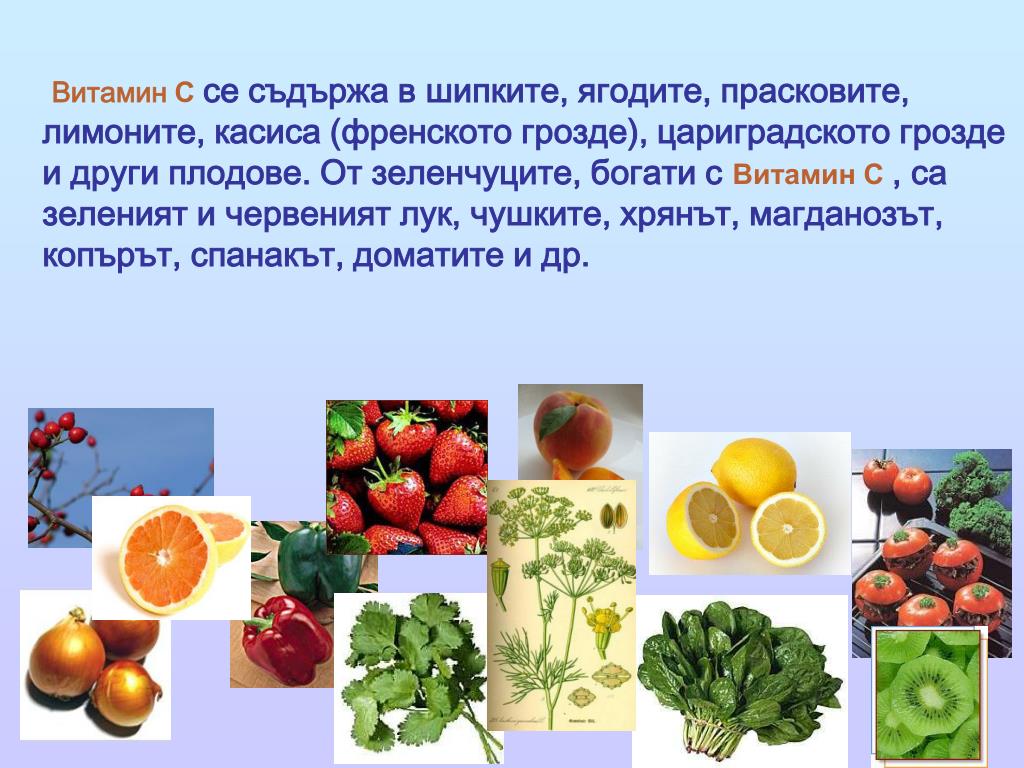 Витамин С се съдържа в шипките, ягодите, прасковите, лимоните, касиса (френското грозде), цариградското грозде и други плодове. От зеленчуците, богати с Витамин С , са зеленият и червеният лук, чушките, хрянът, магданозът, копърът, спанакът, доматите и др.